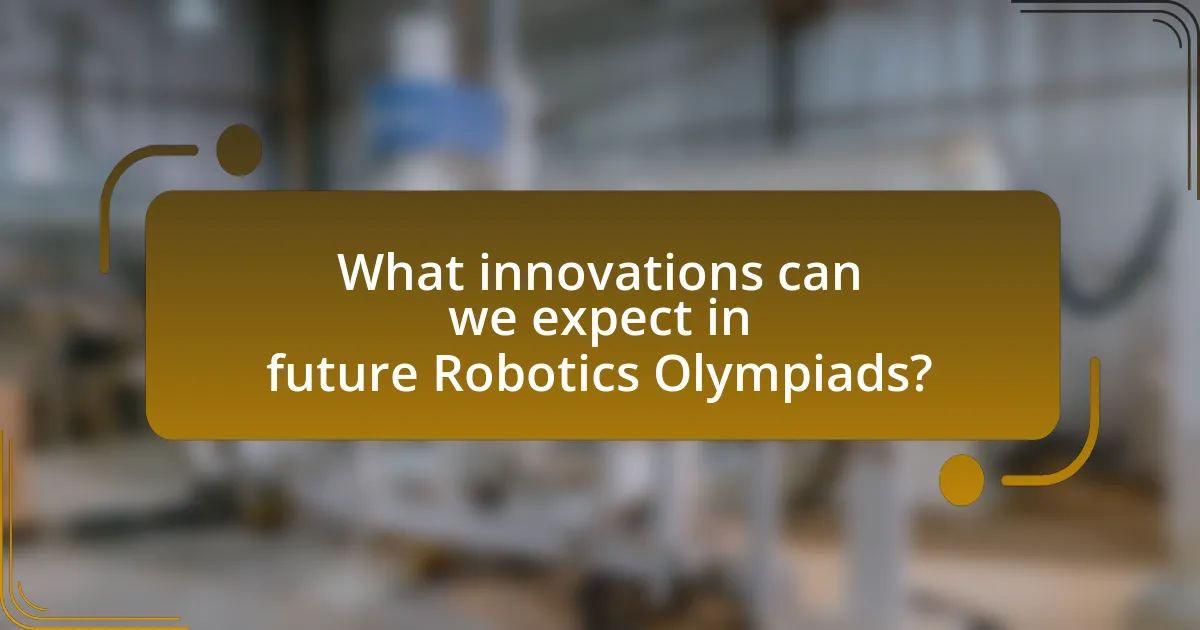 What innovations can we expect in future Robotics Olympiads?